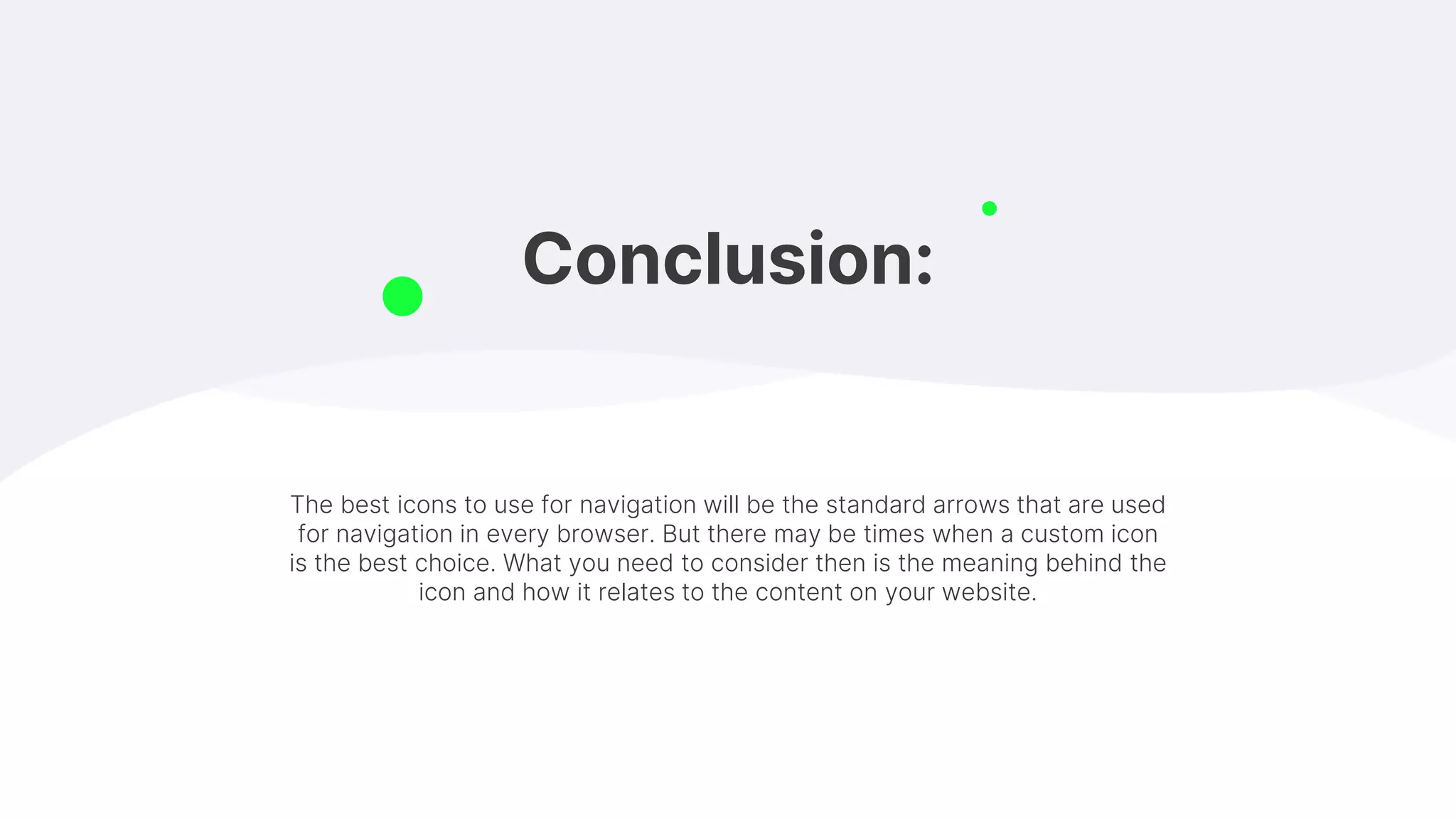 Conclusion:

The best icons to use for navigation will be the standard arrows that are used for navigation in every browser. But there may be times when a custom icon is the best choice. What you need to consider then is the meaning behind the icon and how it relates to the content on your website.